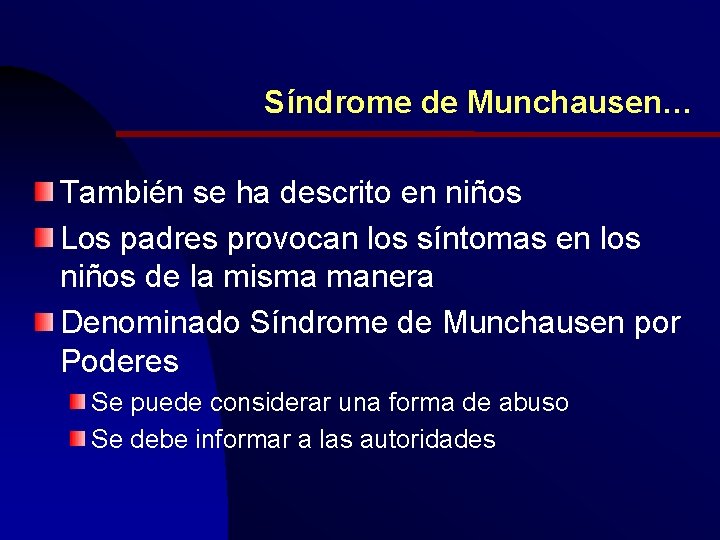 Síndrome de Munchausen…

También se ha descrito en niños

Los padres provocan los síntomas en los niños de la misma manera

Denominado Síndrome de Munchausen por Poderes

Se puede considerar una forma de abuso

Se debe informar a las autoridades